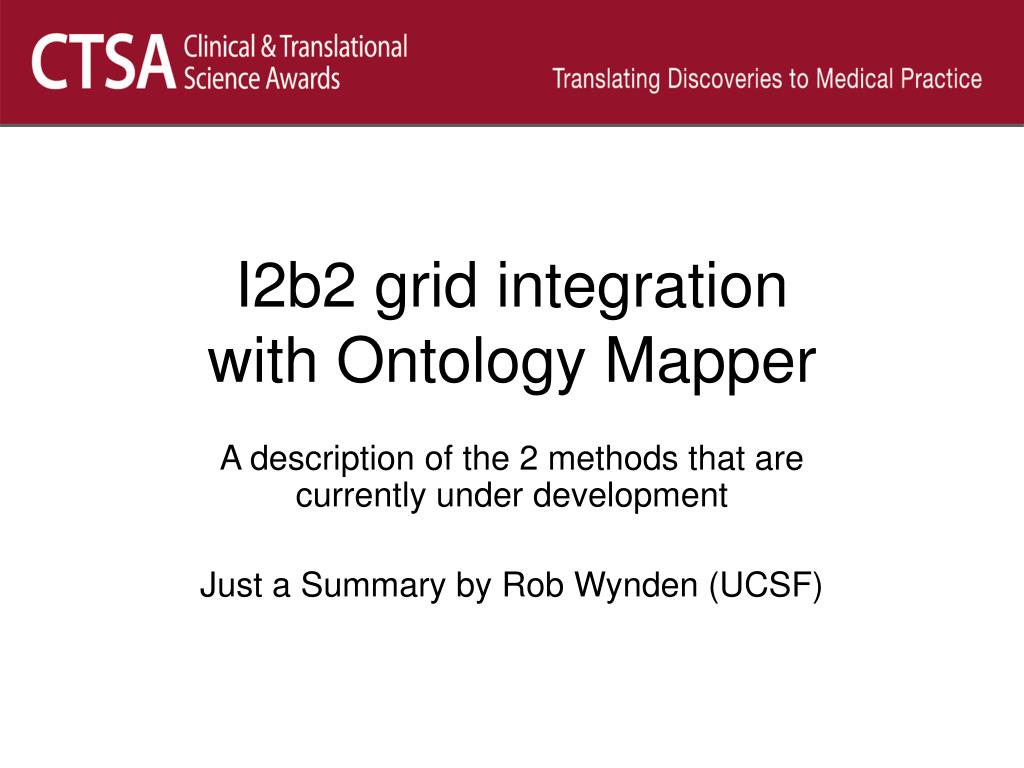 CTSA Clinical & Translational Science Awards

Translating Discoveries to Medical Practice

I2b2 grid integration with Ontology Mapper

A description of the 2 methods that are currently under development

Just a Summary by Rob Wynden (UCSF)